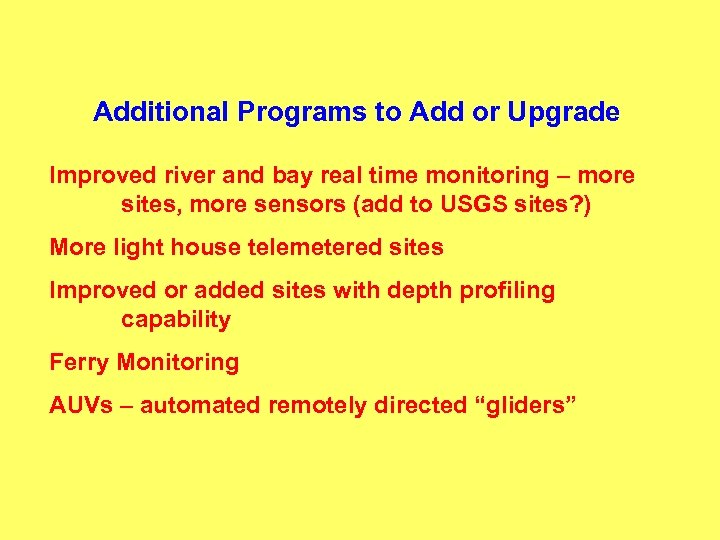 Additional Programs to Add or Upgrade

Improved river and bay real time monitoring – more sites, more sensors (add to USGS sites?)

More light house telemetered sites

Improved or added sites with depth profiling capability

Ferry Monitoring

AUVs – automated remotely directed “gliders”